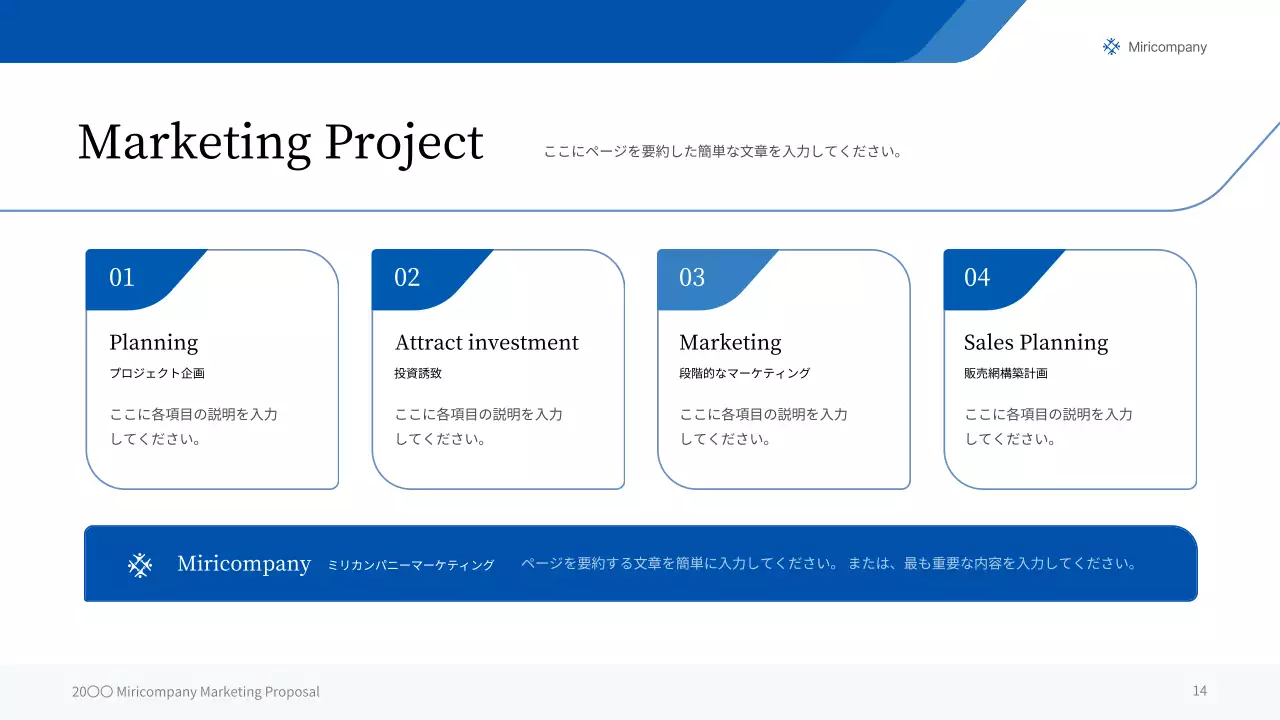 Miricompany

Marketing Project

ここにページを要約した簡単な文章を入力してください。

01

Planning

プロジェクト企画

ここに各項目の説明を入力してください。

02

Attract investment

投資誘致

ここに各項目の説明を入力してください。

03

Marketing

段階的なマーケティング

ここに各項目の説明を入力してください。

04

Sales Planning

販売網構築計画

ここに各項目の説明を入力してください。

Miricompany ミリカンパニーマーケティング ページを要約する文章を簡単に入力してください。 または、最も重要な内容を入力してください。

20〇〇 Miricompany Marketing Proposal

14